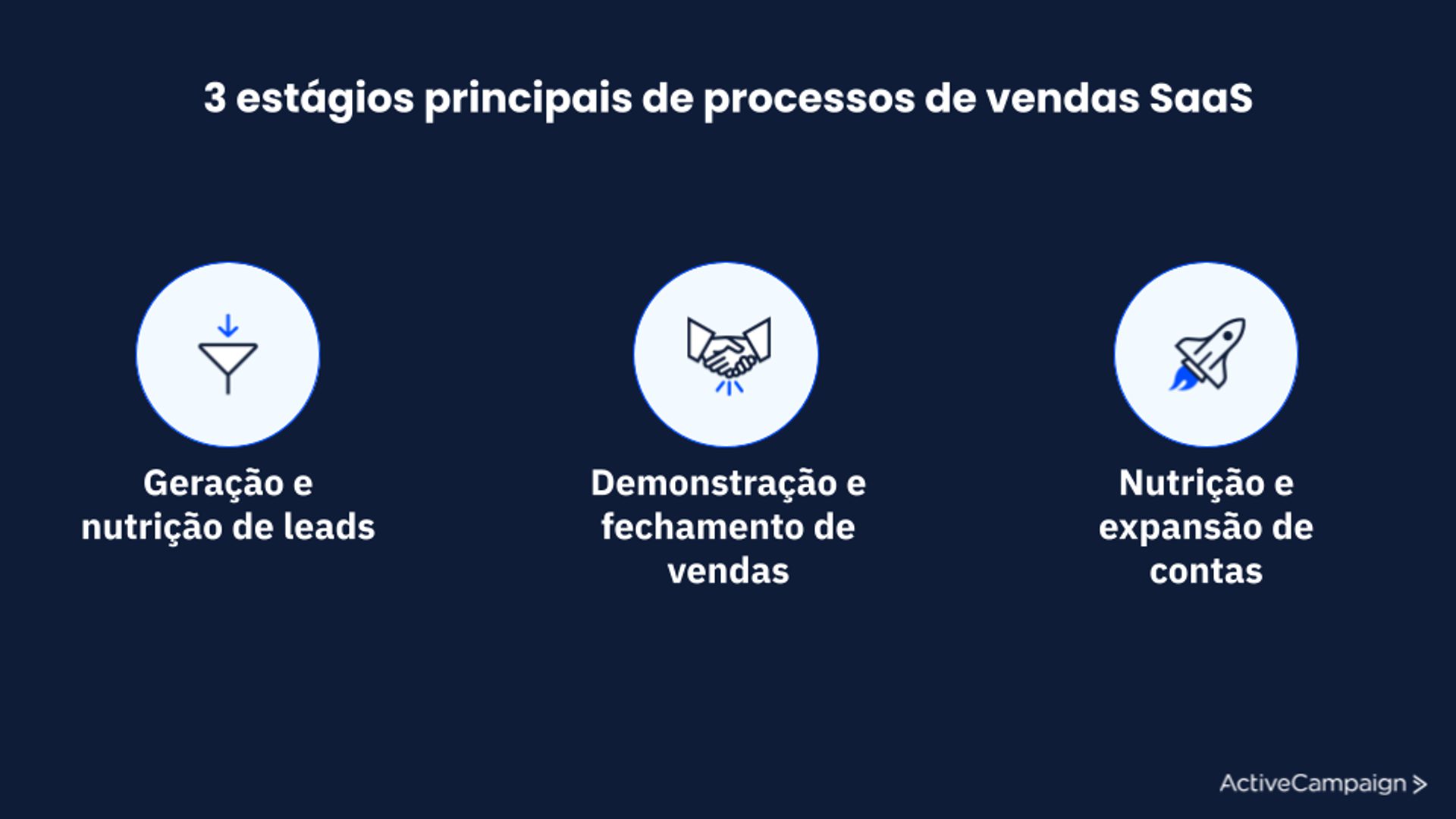 3 estágios principais de processos de vendas SaaS

Geração e nutrição de leads

Demonstração e fechamento de vendas

Nutrição e expansão de contas

ActiveCampaign >